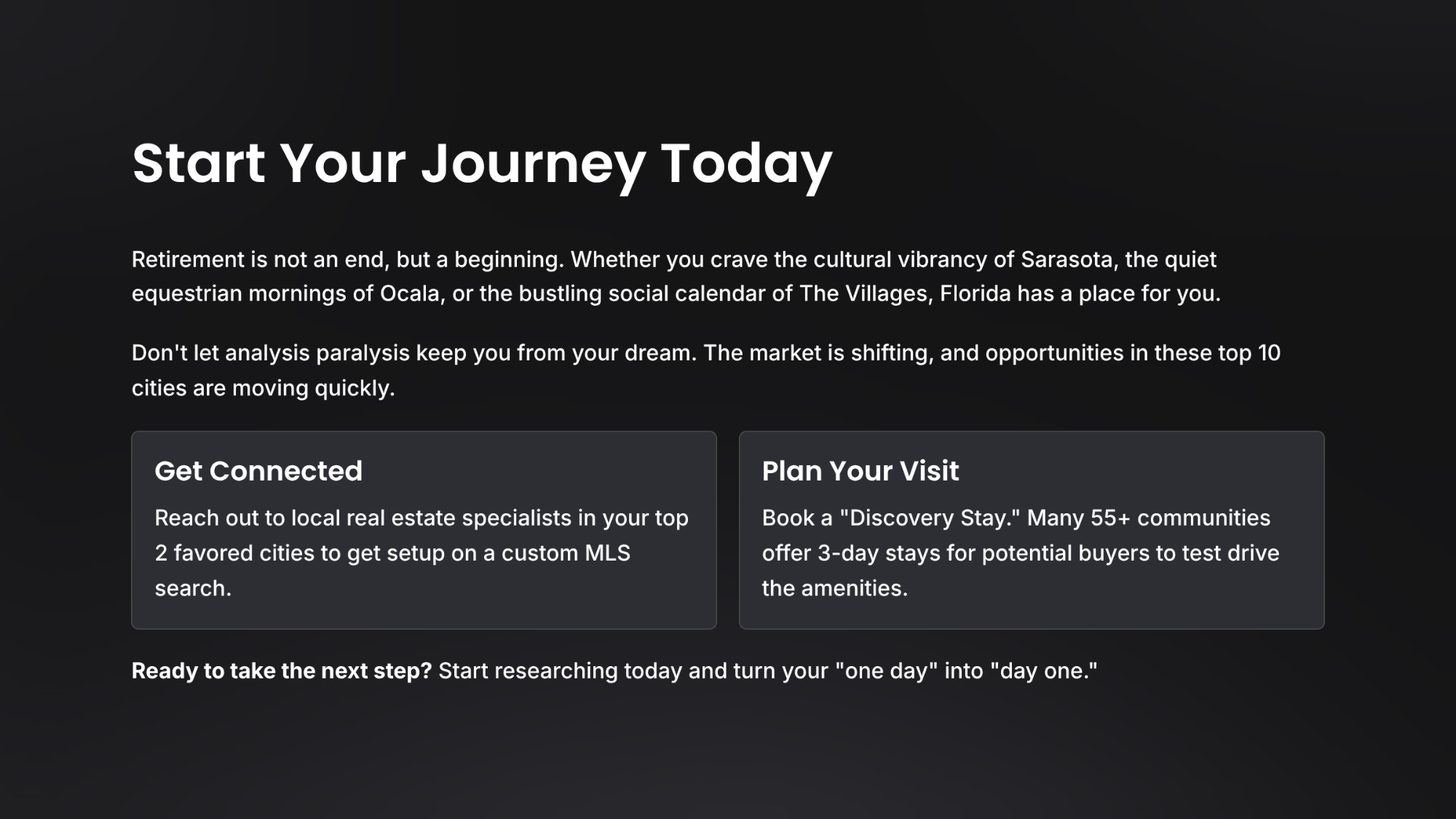 Start Your Journey Today

Retirement is not an end, but a beginning. Whether you crave the cultural vibrancy of Sarasota, the quiet equestrian mornings of Ocala, or the bustling social calendar of The Villages, Florida has a place for you.

Don't let analysis paralysis keep you from your dream. The market is shifting, and opportunities in these top 10 cities are moving quickly.

Get Connected

Reach out to local real estate specialists in your top 2 favored cities to get setup on a custom MLS search.

Plan Your Visit

Book a "Discovery Stay." Many 55+ communities offer 3-day stays for potential buyers to test drive the amenities.

Ready to take the next step? Start researching today and turn your "one day" into "day one."